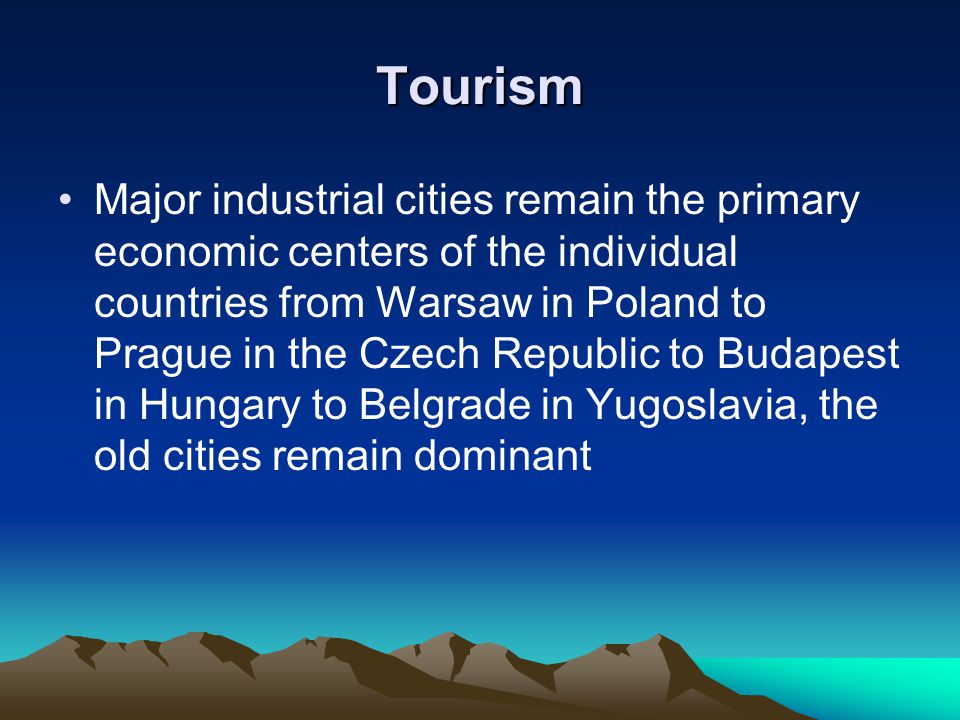 Tourism

• Major industrial cities remain the primary economic centers of the individual countries from Warsaw in Poland to Prague in the Czech Republic to Budapest in Hungary to Belgrade in Yugoslavia, the old cities remain dominant